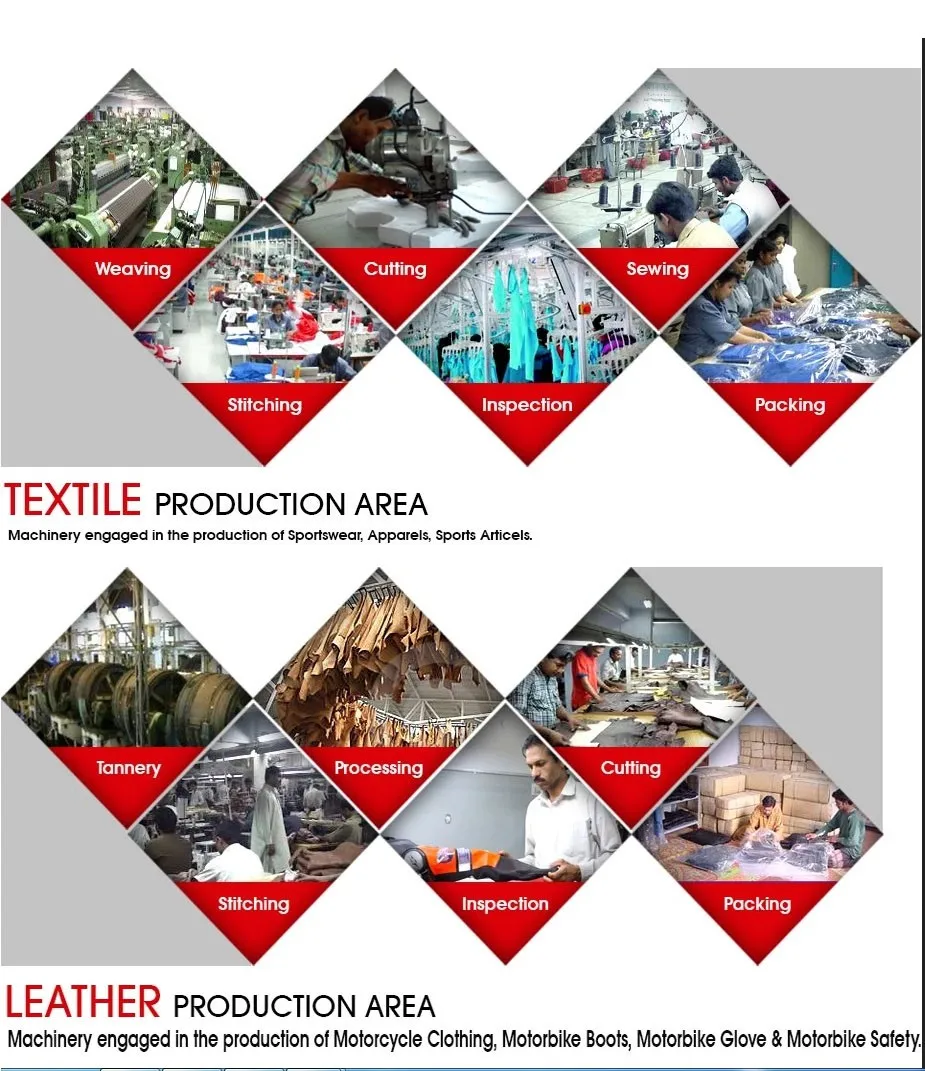 Weaving
Cutting
Sewing
Stitching
Inspection
Packing

TEXTILE PRODUCTION AREA
Machinery engaged in the production of Sportswear, Apparels, Sports Articels.

Tannery
Processing
Cutting
Stitching
Inspection
Packing

LEATHER PRODUCTION AREA
Machinery engaged in the production of Motorcycle Clothing, Motorbike Boots, Motorbike Glove & Motorbike Safety.